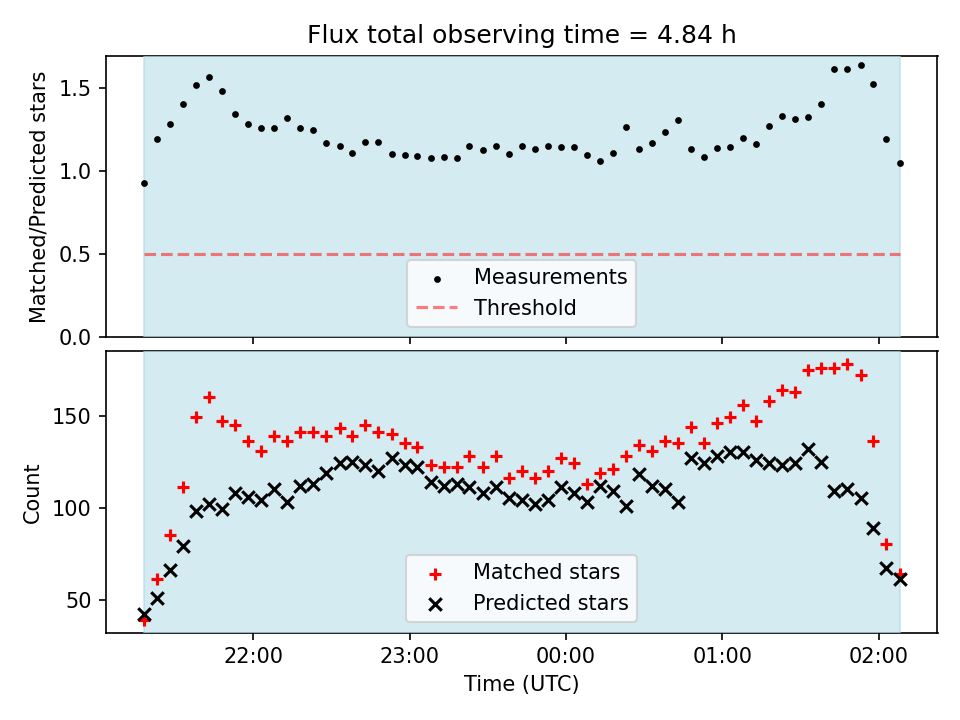 Flux total observing time = 4.84 h

Matched/Predicted stars

1.5
1.0
0.5
0.0

Measurements
Threshold

Count

150
100
50

Matched stars
Predicted stars

22:00
23:00
00:00
01:00
02:00

Time (UTC)